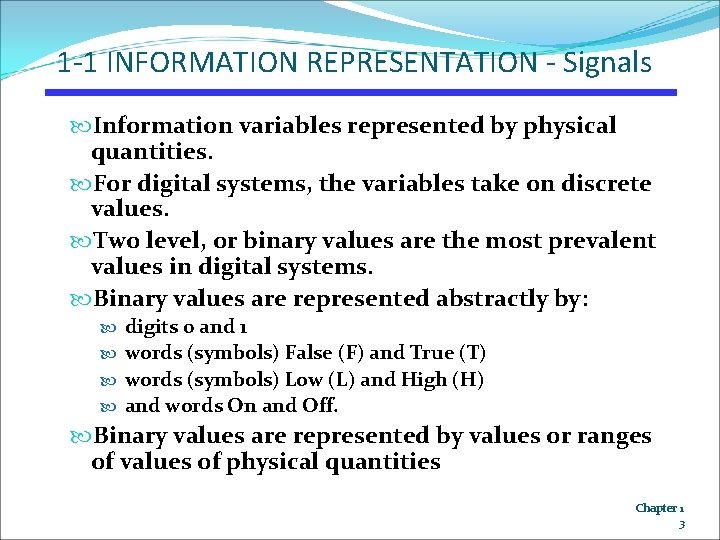 1-1 INFORMATION REPRESENTATION - Signals

Information variables represented by physical quantities.

For digital systems, the variables take on discrete values.

Two level, or binary values are the most prevalent values in digital systems.

Binary values are represented abstractly by:

digits 0 and 1

words (symbols) False (F) and True (T)

words (symbols) Low (L) and High (H)

and words On and Off.

Binary values are represented by values or ranges of values of physical quantities

Chapter 1
3